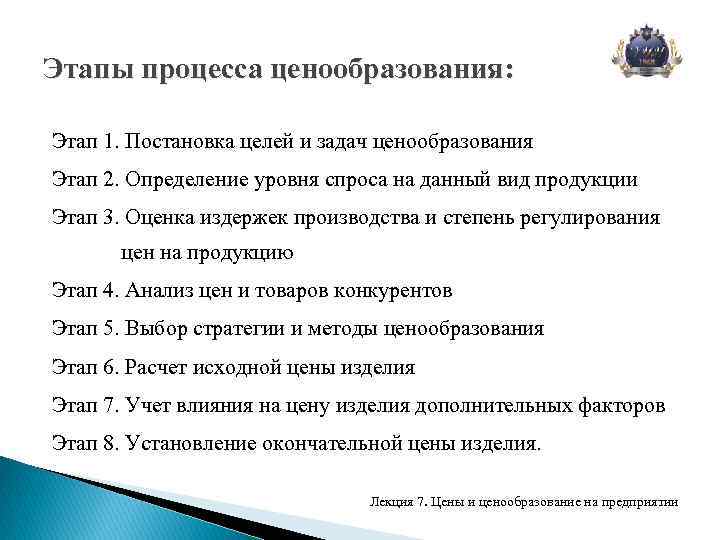 Этапы процесса ценообразования:

Этап 1. Постановка целей и задач ценообразования

Этап 2. Определение уровня спроса на данный вид продукции

Этап 3. Оценка издержек производства и степень регулирования цен на продукцию

Этап 4. Анализ цен и товаров конкурентов

Этап 5. Выбор стратегии и методы ценообразования

Этап 6. Расчет исходной цены изделия

Этап 7. Учет влияния на цену изделия дополнительных факторов

Этап 8. Установление окончательной цены изделия.

Лекция 7. Цены и ценообразование на предприятии